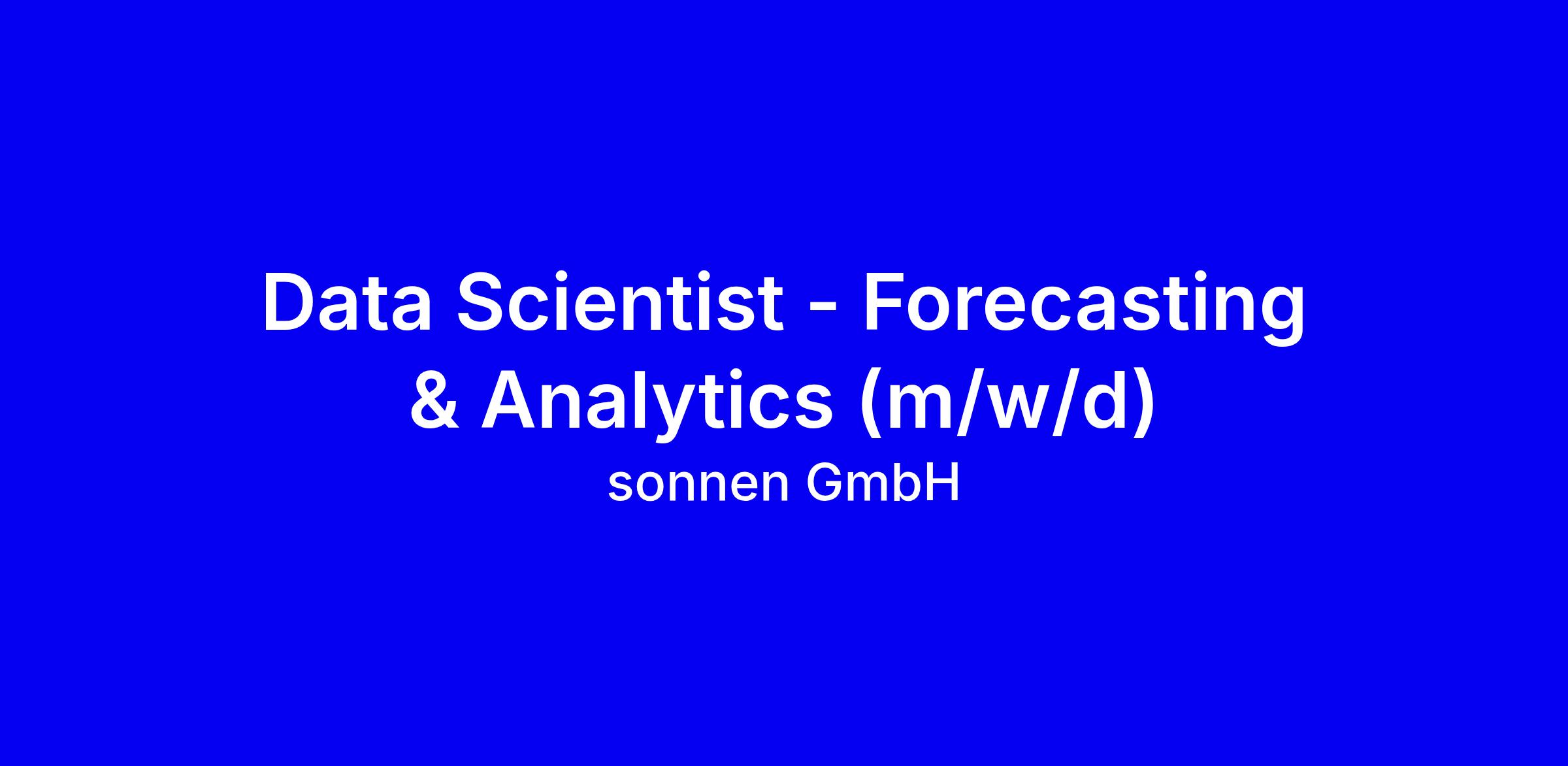 Data Scientist - Forecasting & Analytics (m/w/d)

sonnen GmbH